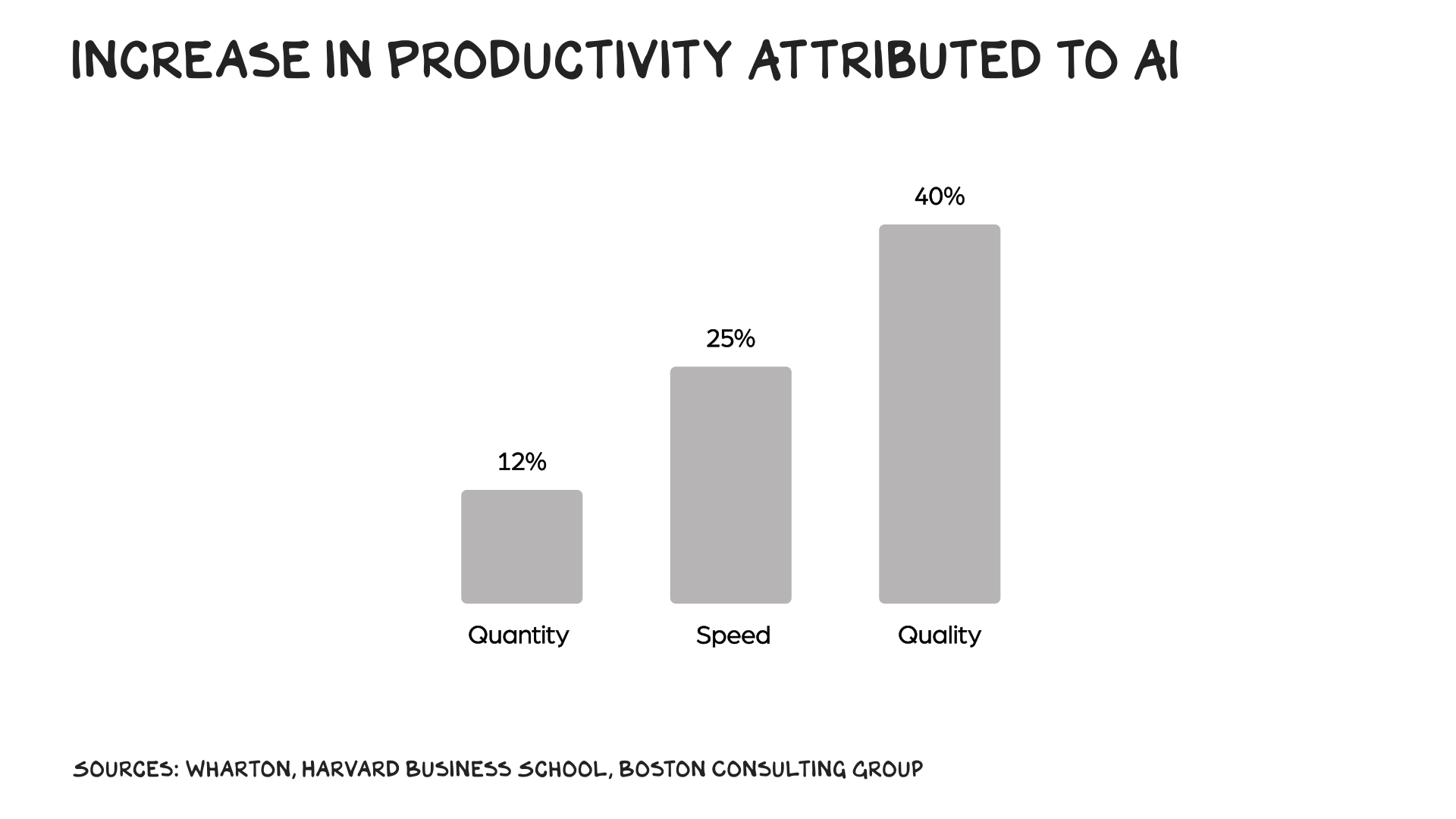 INCREASE IN PRODUCTIVITY ATTRIBUTED TO AI

12%
25%
40%

Quantity
Speed
Quality

SOURCES: WHARTON, HARVARD BUSINESS SCHOOL, BOSTON CONSULTING GROUP